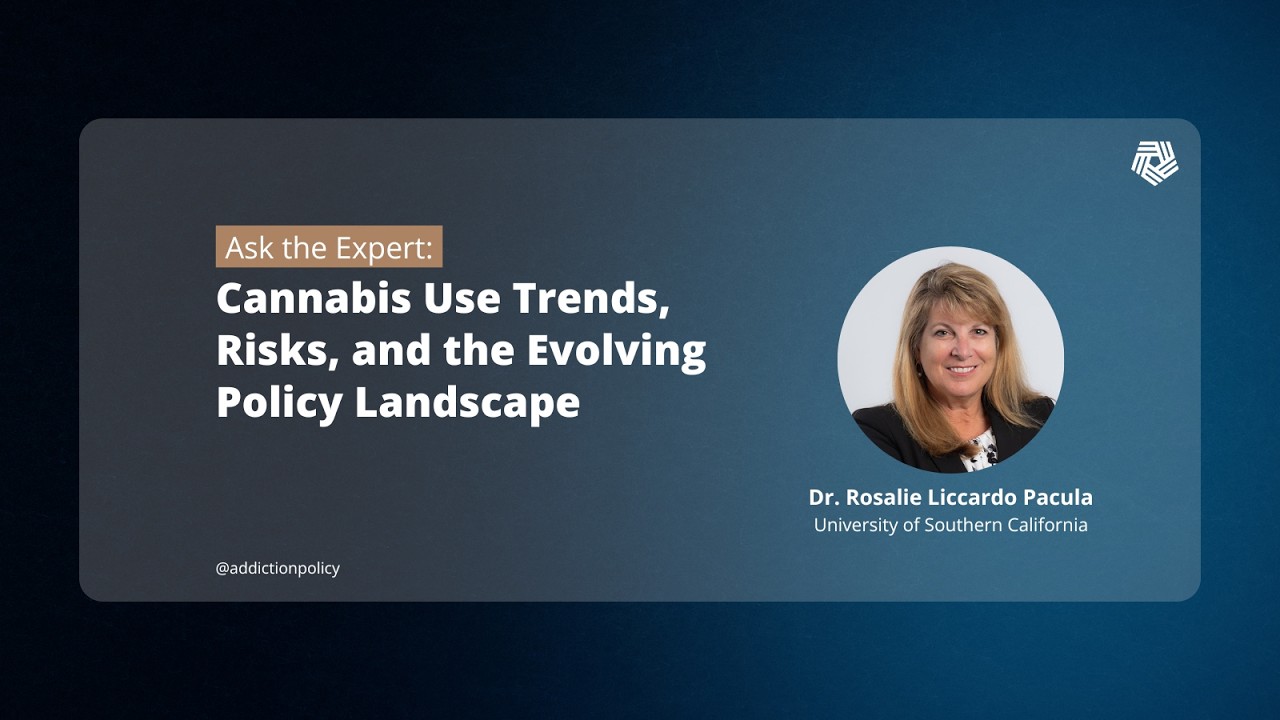 Ask the Expert:
Cannabis Use Trends, Risks, and the Evolving Policy Landscape

Dr. Rosalie Liccardo Pacula
University of Southern California

@addictionpolicy